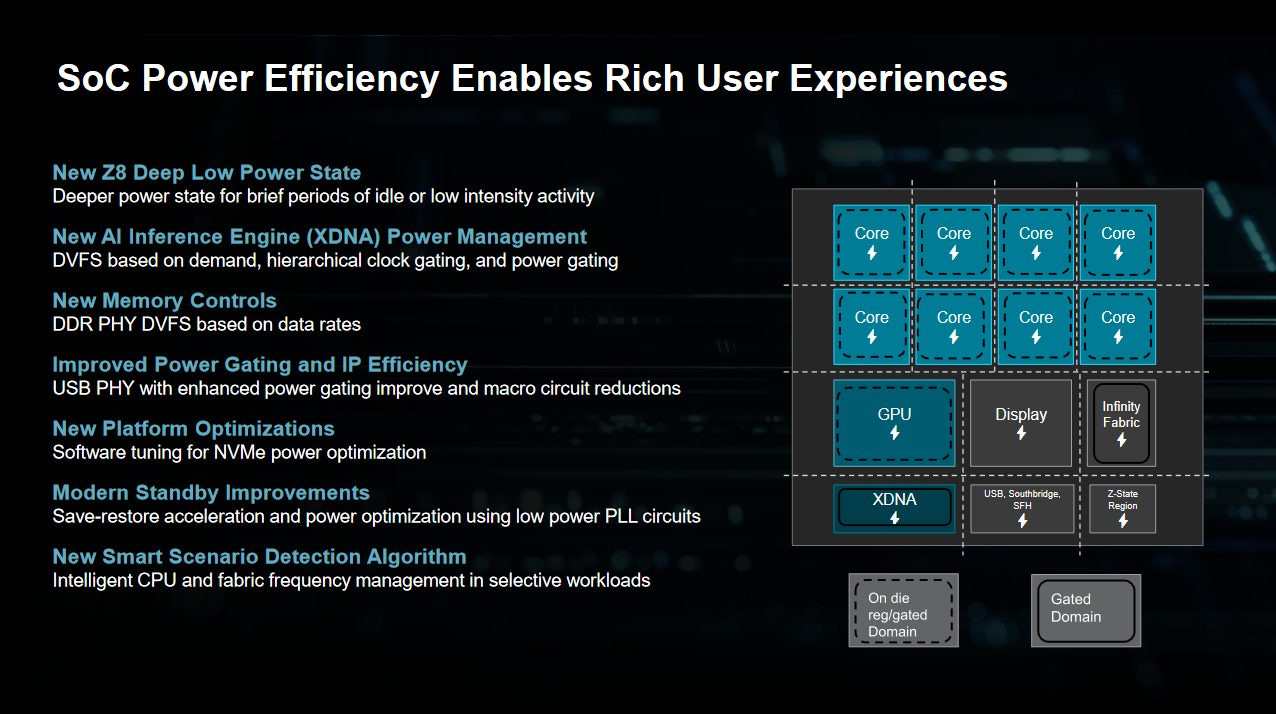 SoC Power Efficiency Enables Rich User Experiences

New Z8 Deep Low Power State
Deeper power state for brief periods of idle or low intensity activity

New AI Inference Engine (XDNA) Power Management
DVFS based on demand, hierarchical clock gating, and power gating

New Memory Controls
DDR PHY DVFS based on data rates

Improved Power Gating and IP Efficiency
USB PHY with enhanced power gating improve and macro circuit reductions

New Platform Optimizations
Software tuning for NVMe power optimization

Modern Standby Improvements
Save-restore acceleration and power optimization using low power PLL circuits

New Smart Scenario Detection Algorithm
Intelligent CPU and fabric frequency management in selective workloads

Core
Core
Core
Core
Core
Core
Core
Core
GPU
Display
Infinity Fabric
XDNA
USB, Southbridge, SFH
Z-State Region

On die reg/gated Domain
Gated Domain